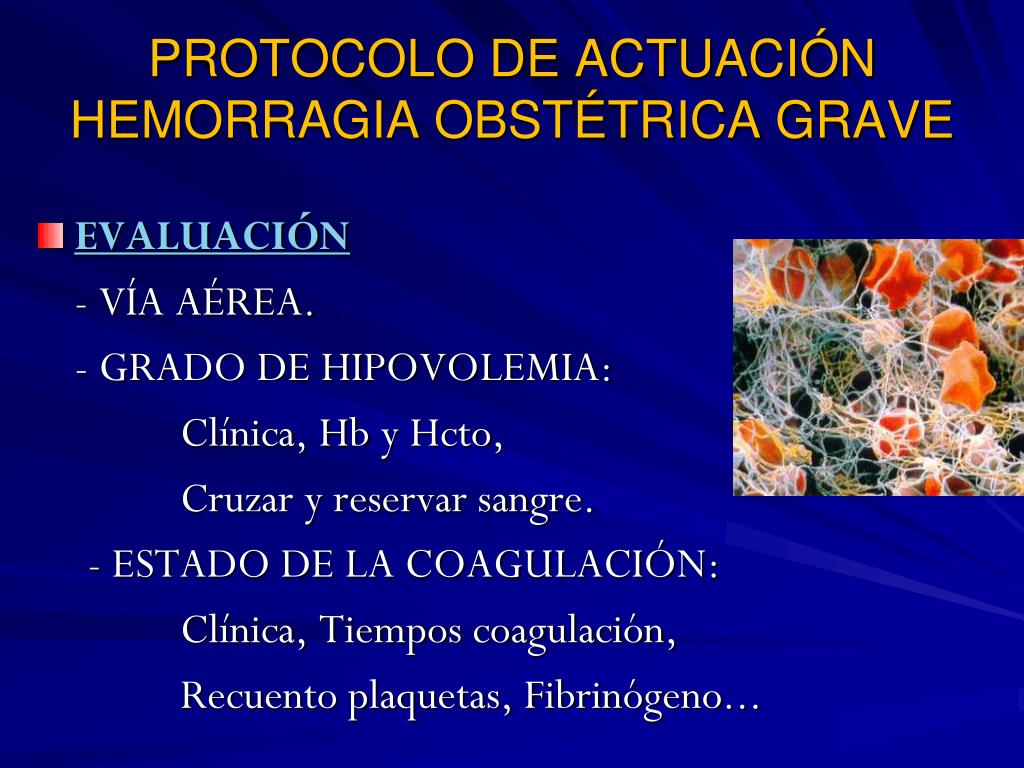 PROTOCOLO DE ACTUACIÓN HEMORRAGIA OBSTÉTRICA GRAVE

EVALUACIÓN

- VÍA AÉREA.

- GRADO DE HIPOVOLEMIA:

Clínica, Hb y Hcto,

Cruzar y reservar sangre.

- ESTADO DE LA COAGULACIÓN:

Clínica, Tiempos coagulación,

Recuento plaquetas, Fibrinógeno…